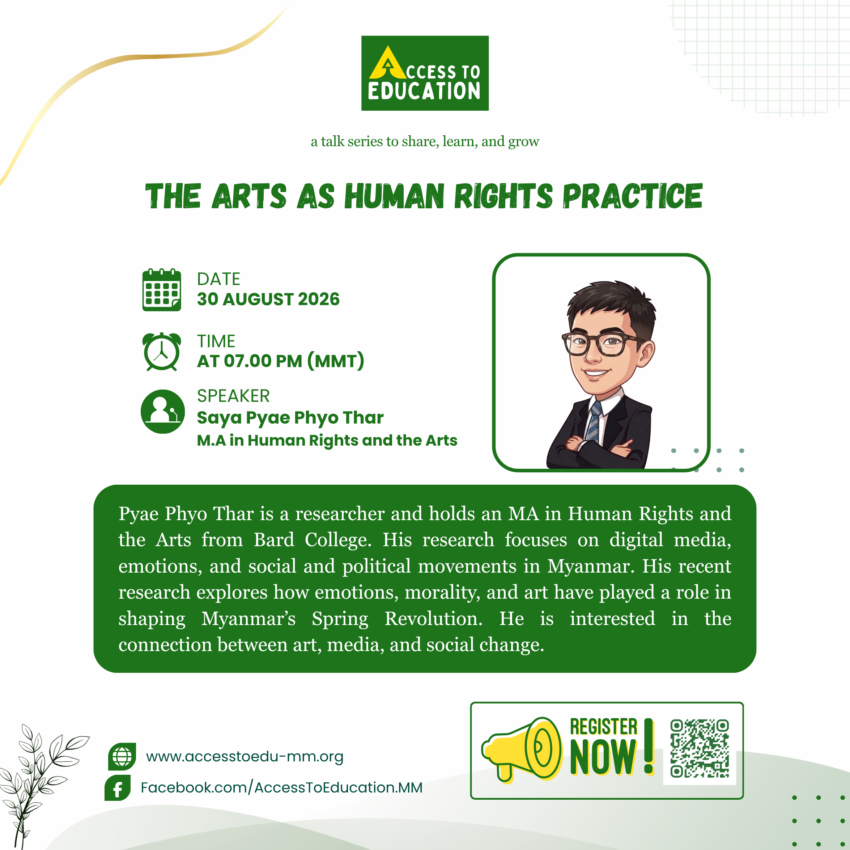 ACCESS TO EDUCATION

a talk series to share, learn, and grow

THE ARTS AS HUMAN RIGHTS PRACTICE

DATE
30 AUGUST 2026

TIME
AT 07.00 PM (MMT)

SPEAKER
Saya Pyae Phyo Thar
M.A in Human Rights and the Arts

Pyae Phyo Thar is a researcher and holds an MA in Human Rights and the Arts from Bard College. His research focuses on digital media, emotions, and social and political movements in Myanmar. His recent research explores how emotions, morality, and art have played a role in shaping Myanmar's Spring Revolution. He is interested in the connection between art, media, and social change.

www.accesstoedu-mm.org
Facebook.com/AccessToEducation.MM

REGISTER NOW!